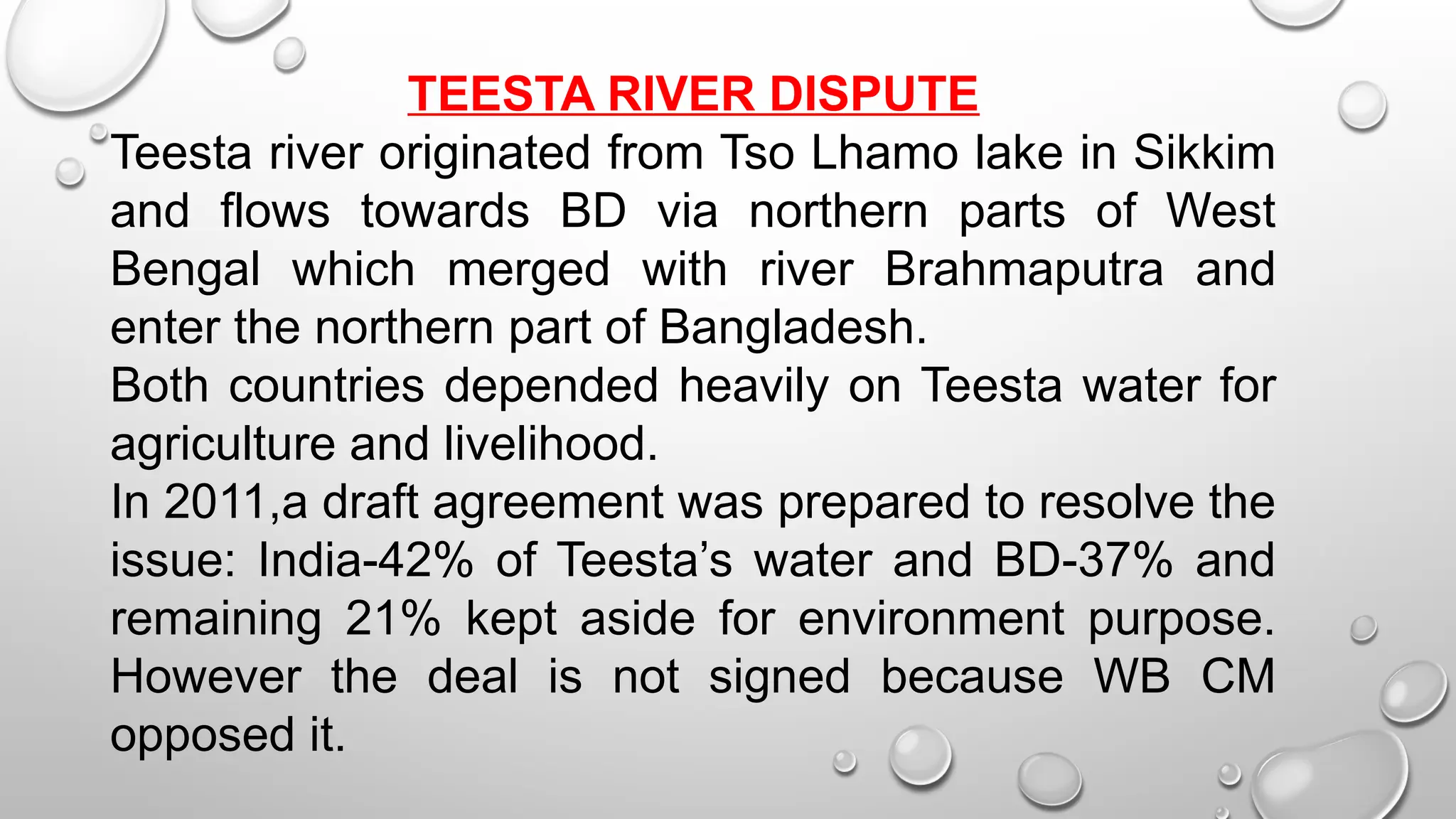 TEESTA RIVER DISPUTE

Teesta river originated from Tso Lhamo lake in Sikkim and flows towards BD via northern parts of West Bengal which merged with river Brahmaputra and enter the northern part of Bangladesh.

Both countries depended heavily on Teesta water for agriculture and livelihood.

In 2011,a draft agreement was prepared to resolve the issue: India-42% of Teesta's water and BD-37% and remaining 21% kept aside for environment purpose. However the deal is not signed because WB CM opposed it.